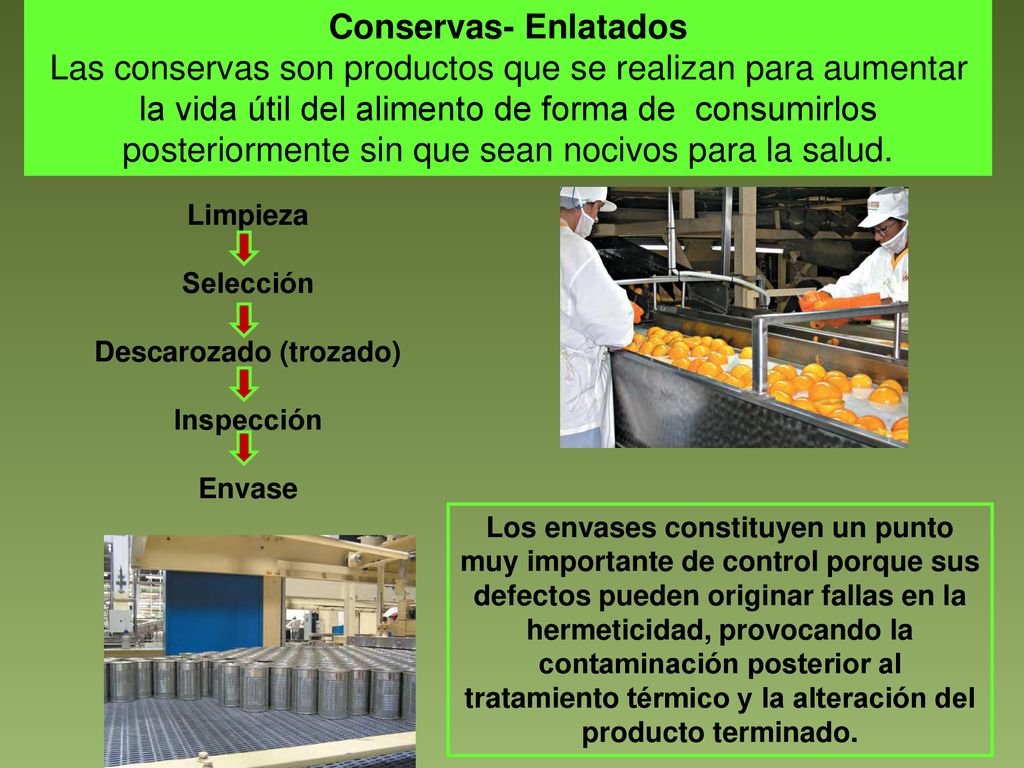 Conservas- Enlatados
Las conservas son productos que se realizan para aumentar la vida útil del alimento de forma de consumirlos posteriormente sin que sean nocivos para la salud.

Limpieza

Selección

Descarozado (trozado)

Inspección

Envase

Los envases constituyen un punto muy importante de control porque sus defectos pueden originar fallas en la hermeticidad, provocando la contaminación posterior al tratamiento térmico y la alteración del producto terminado.